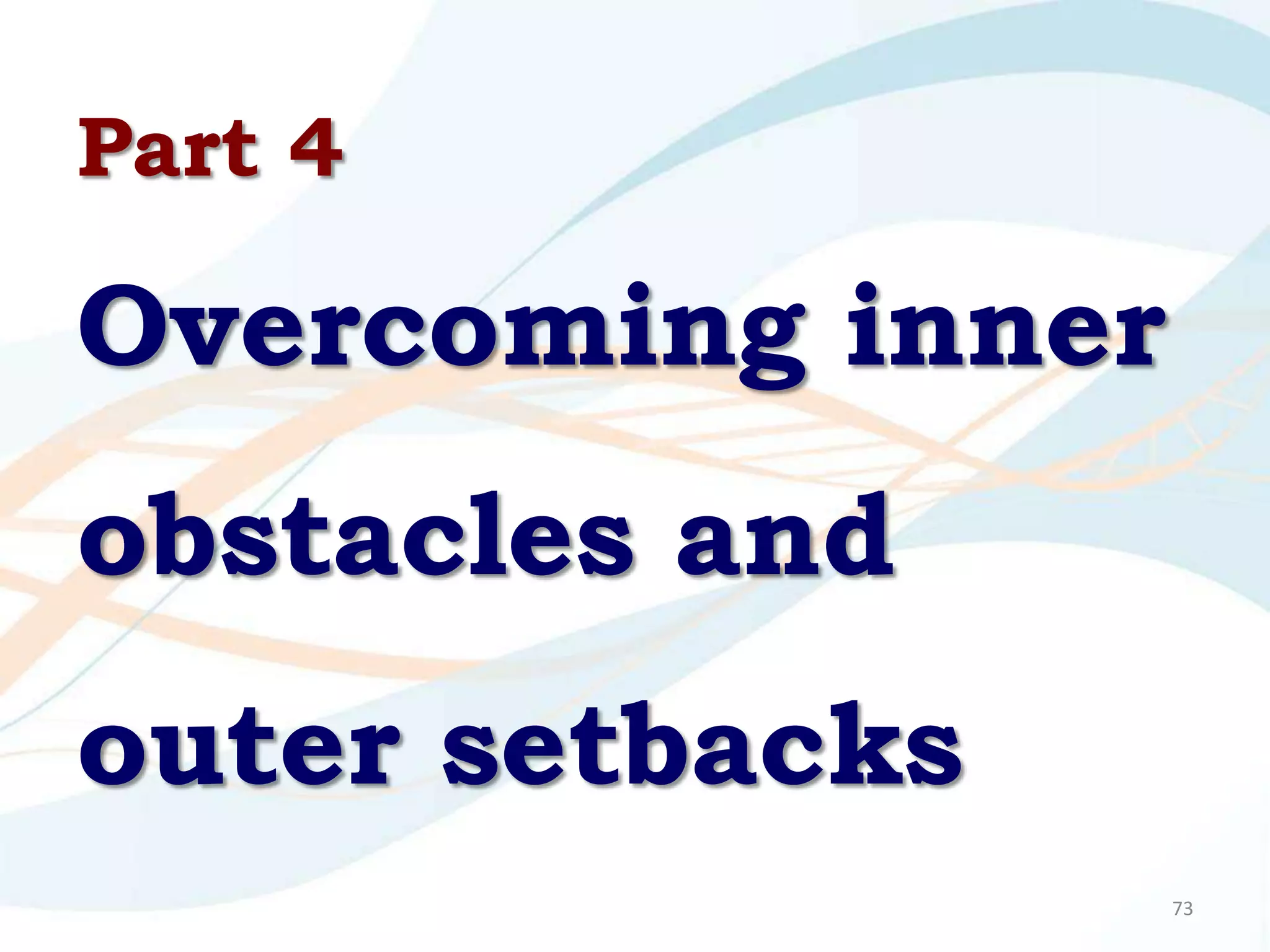 Part 4

Overcoming inner obstacles and outer setbacks

73